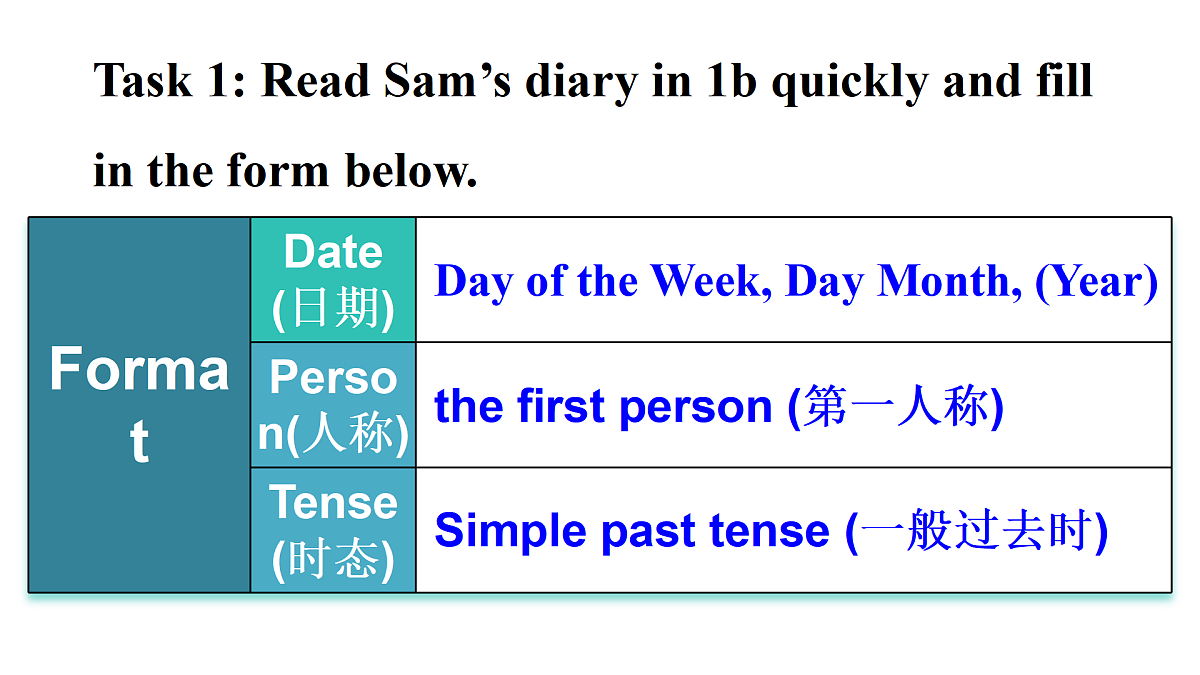 Task 1: Read Sam’s diary in 1b quickly and fill in the form below.

| Format | Date (日期) | Day of the Week, Day Month, (Year) |
|---|---|---|
| | Person(人称) | the first person (第一人称) |
| | Tense (时态) | Simple past tense (一般过去时) |